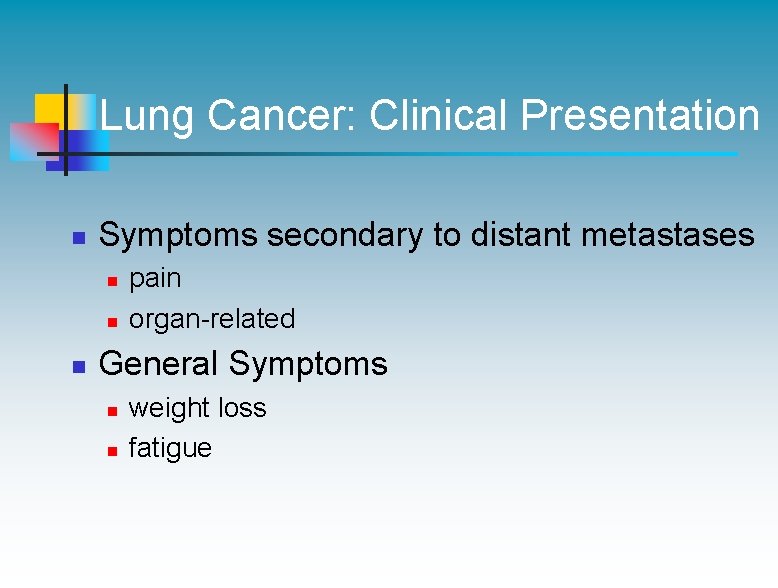 Lung Cancer: Clinical Presentation

- Symptoms secondary to distant metastases
  - pain
  - organ-related
- General Symptoms
  - weight loss
  - fatigue